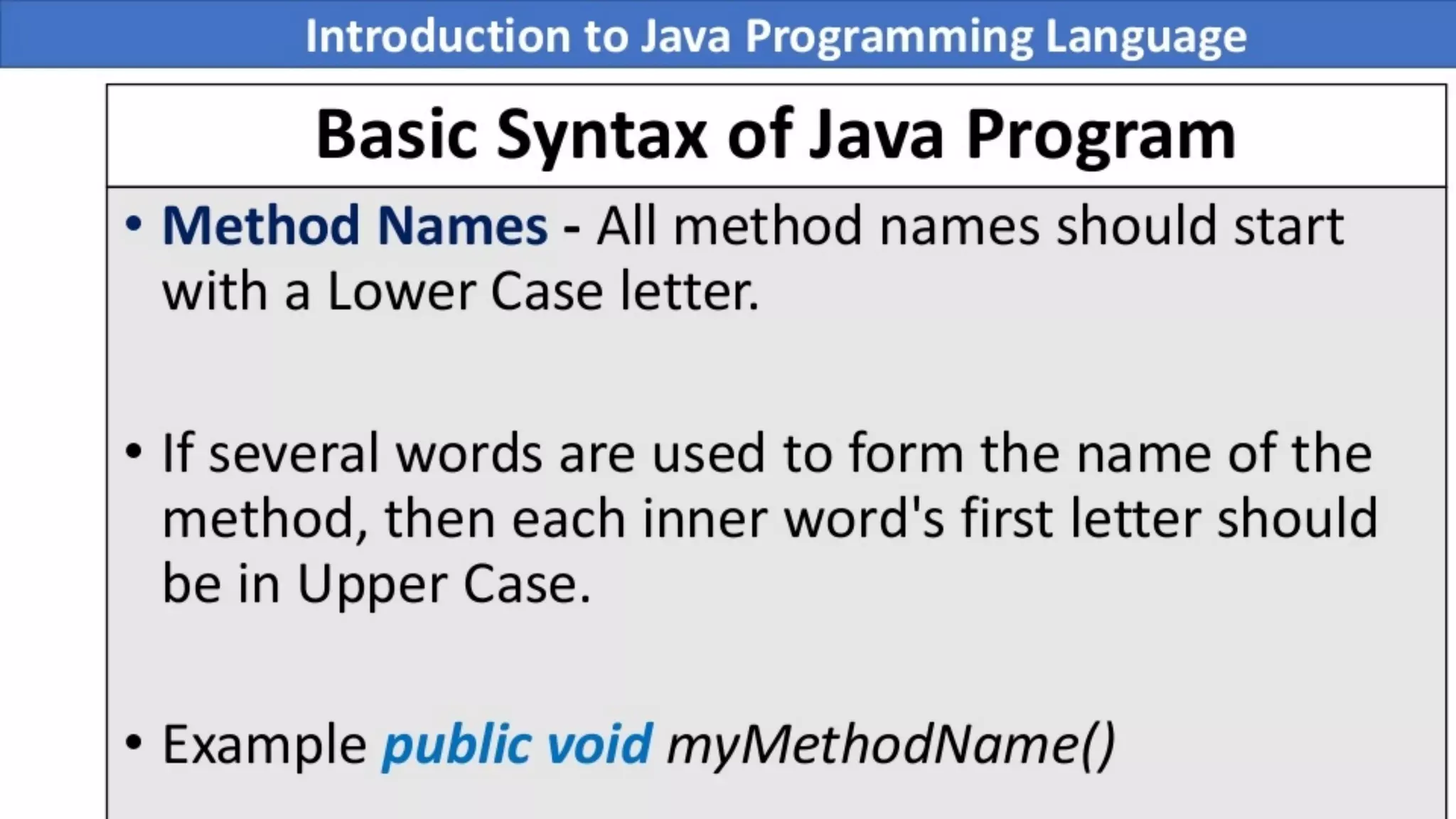 Introduction to Java Programming Language

Basic Syntax of Java Program

• Method Names - All method names should start with a Lower Case letter.

• If several words are used to form the name of the method, then each inner word's first letter should be in Upper Case.

• Example public void myMethodName()